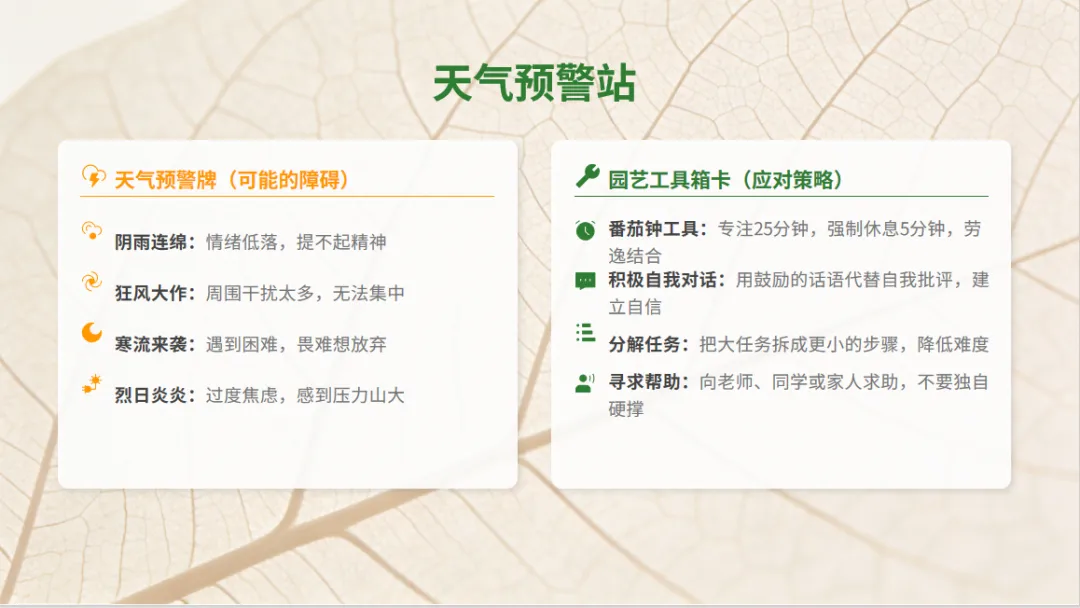 天气预警站

天气预警牌（可能的障碍）

阴雨连绵：情绪低落，提不起精神

狂风大作：周围干扰太多，无法集中

寒流来袭：遇到困难，畏难想放弃

烈日炎炎：过度焦虑，感到压力山大

园艺工具箱卡（应对策略）

番茄钟工具：专注25分钟，强制休息5分钟，劳逸结合

积极自我对话：用鼓励的话语代替自我批评，建立自信

分解任务：把大任务拆成更小的步骤，降低难度

寻求帮助：向老师、同学或家人求助，不要独自硬撑